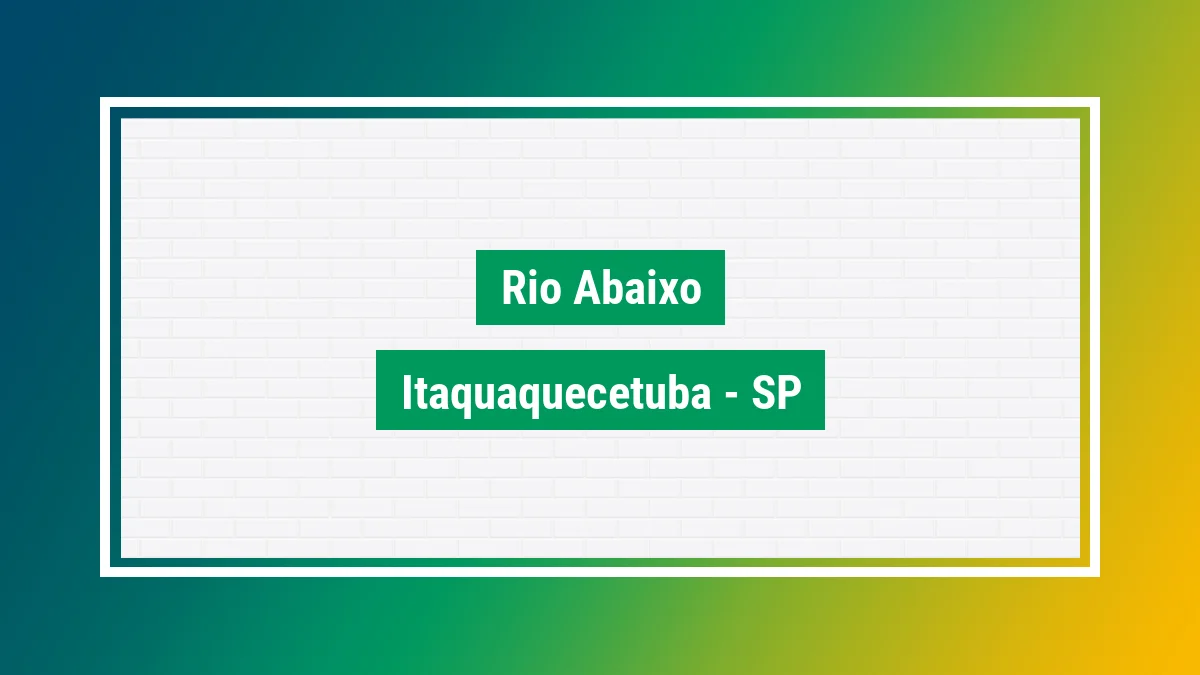 Rio Abaixo

Itaquaquecetuba - SP